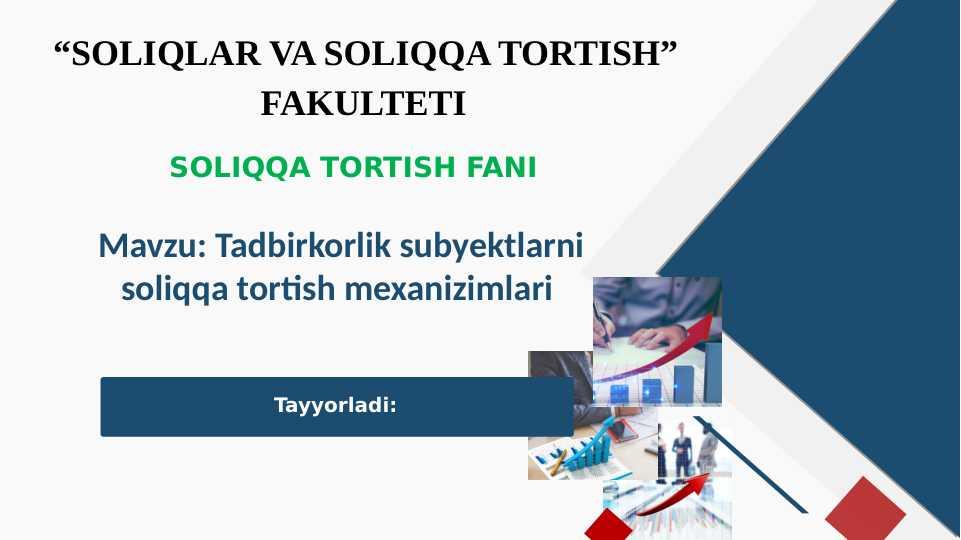 “SOLIQLAR VA SOLIQQA TORTISH” FAKULTETI

SOLIQQA TORTISH FANI

Mavzu: Tadbirkorlik subyektlarni soliqqa tortish mexanizimlari

Tayyorladi: